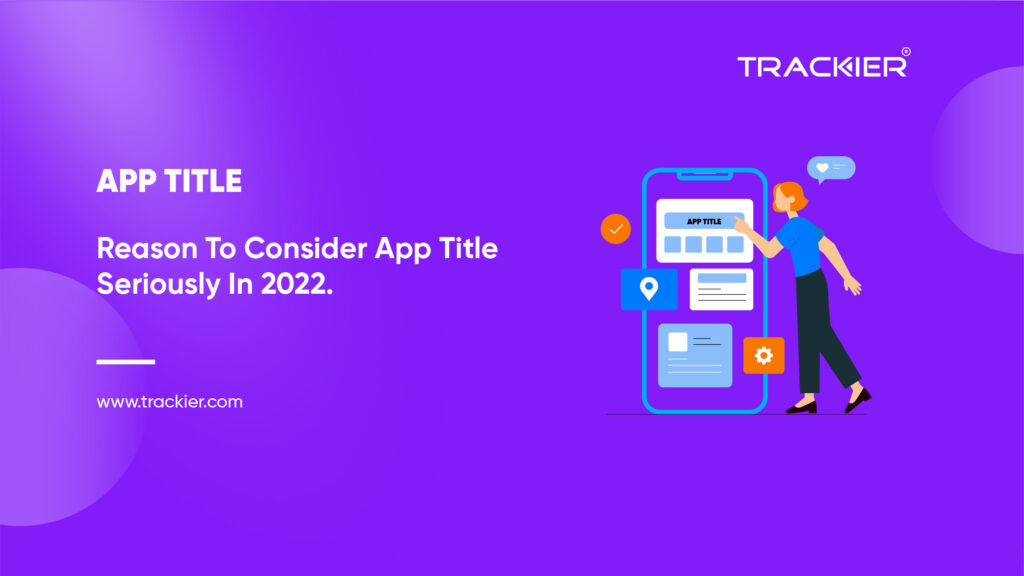 TRACKIER®

APP TITLE

Reason To Consider App Title Seriously In 2022.

www.trackier.com

APP TITLE